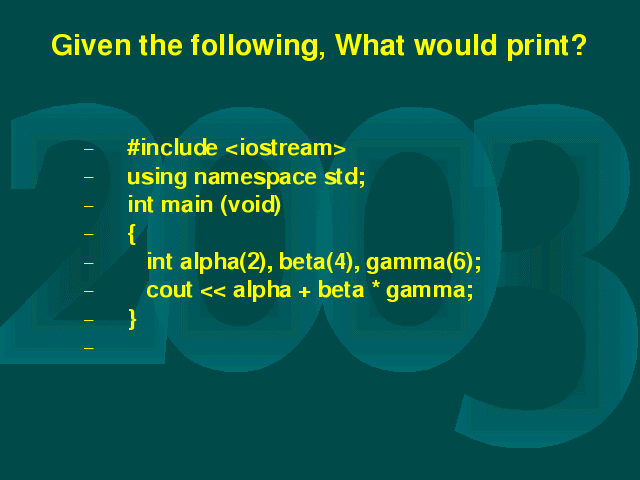 Given the following, What would print?

2003

– #include <iostream>
– using namespace std;
– int main (void)
– {
– int alpha(2), beta(4), gamma(6);
– cout << alpha + beta * gamma;
– }
–